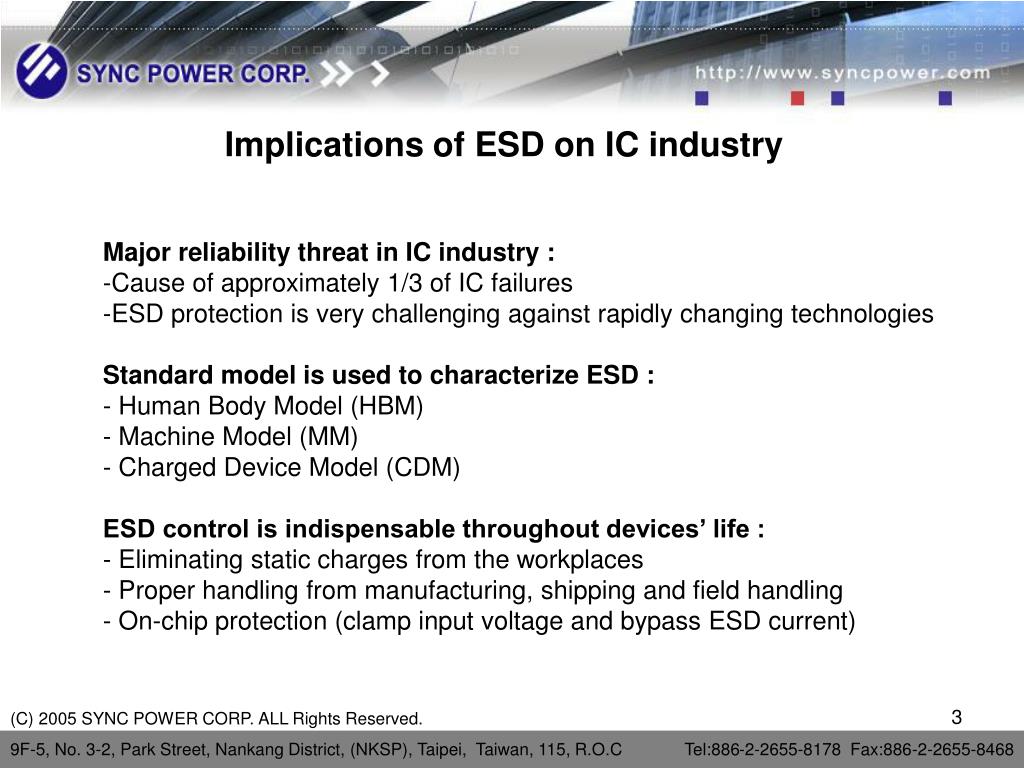 SYNC POWER CORP.

http://www.syncpower.com

Implications of ESD on IC industry

Major reliability threat in IC industry :
-Cause of approximately 1/3 of IC failures
-ESD protection is very challenging against rapidly changing technologies

Standard model is used to characterize ESD :
- Human Body Model (HBM)
- Machine Model (MM)
- Charged Device Model (CDM)

ESD control is indispensable throughout devices' life :
- Eliminating static charges from the workplaces
- Proper handling from manufacturing, shipping and field handling
- On-chip protection (clamp input voltage and bypass ESD current)

(C) 2005 SYNC POWER CORP. ALL Rights Reserved.

3

9F-5, No. 3-2, Park Street, Nankang District, (NKSP), Taipei, Taiwan, 115, R.O.C Tel:886-2-2655-8178 Fax:886-2-2655-8468